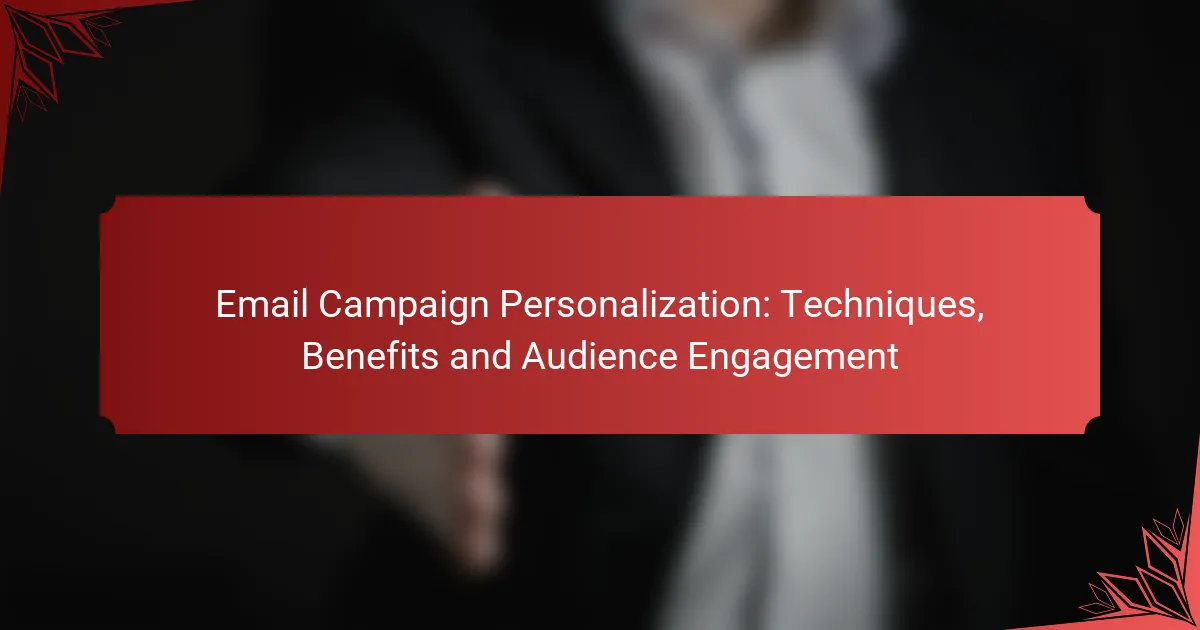 Email Campaign Personalization: Techniques, Benefits and Audience Engagement